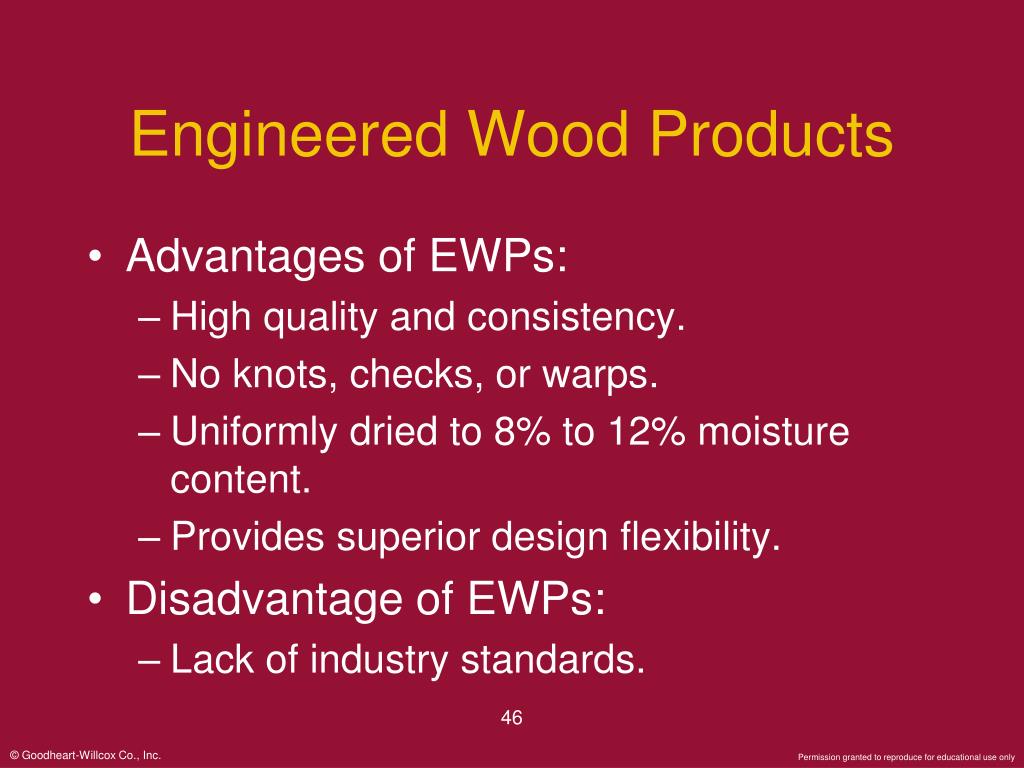 Engineered Wood Products

• Advantages of EWPs:
– High quality and consistency.
– No knots, checks, or warps.
– Uniformly dried to 8% to 12% moisture content.
– Provides superior design flexibility.
• Disadvantage of EWPs:
– Lack of industry standards.

46

© Goodheart-Willcox Co., Inc.

Permission granted to reproduce for educational use only